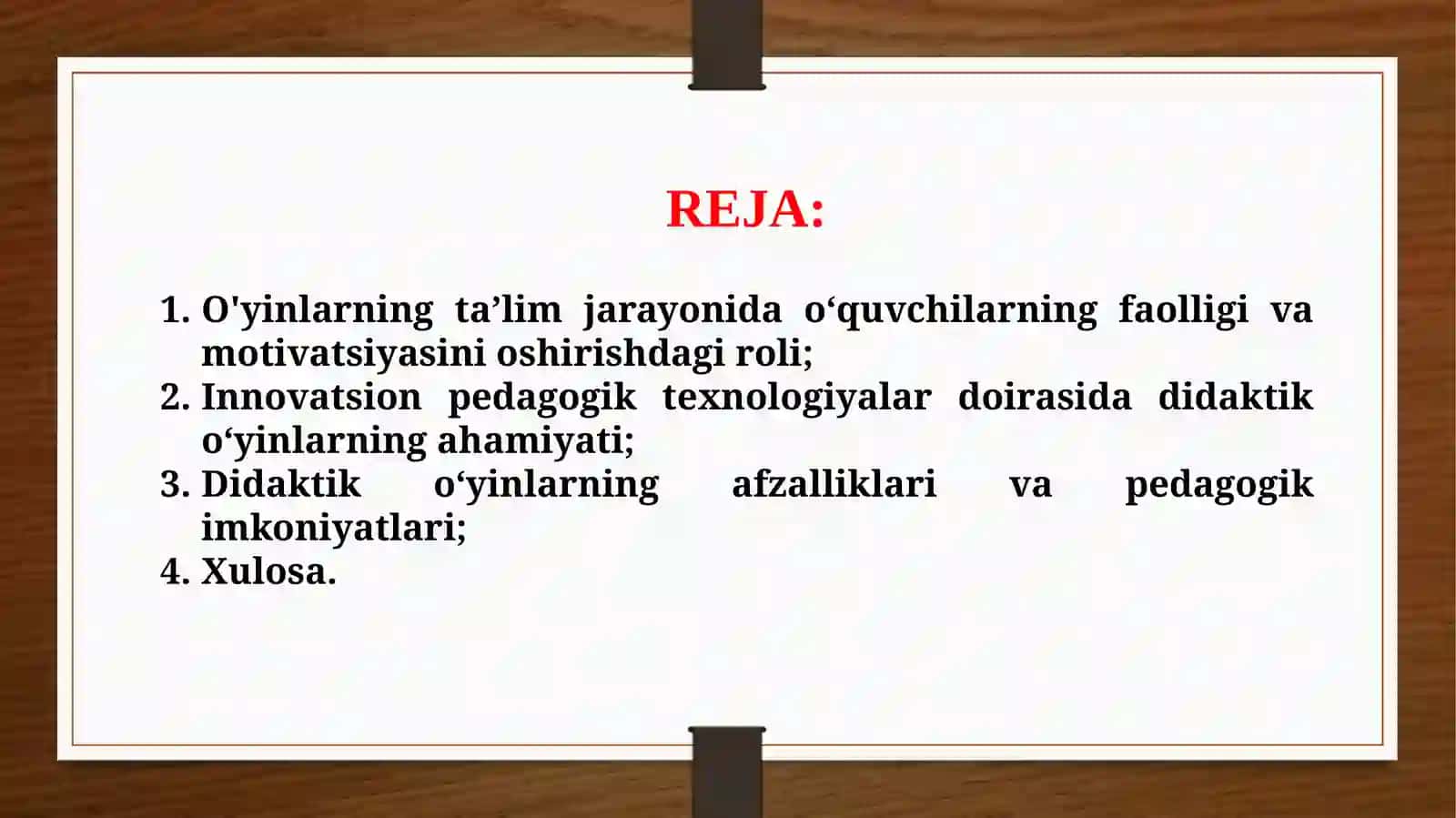 REJA:

1. O'yinlarning ta’lim jarayonida o‘quvchilarning faolligi va motivatsiyasini oshirishdagi roli;
2. Innovatsion pedagogik texnologiyalar doirasida didaktik o‘yinlarning ahamiyati;
3. Didaktik o‘yinlarning afzalliklari va pedagogik imkoniyatlari;
4. Xulosa.